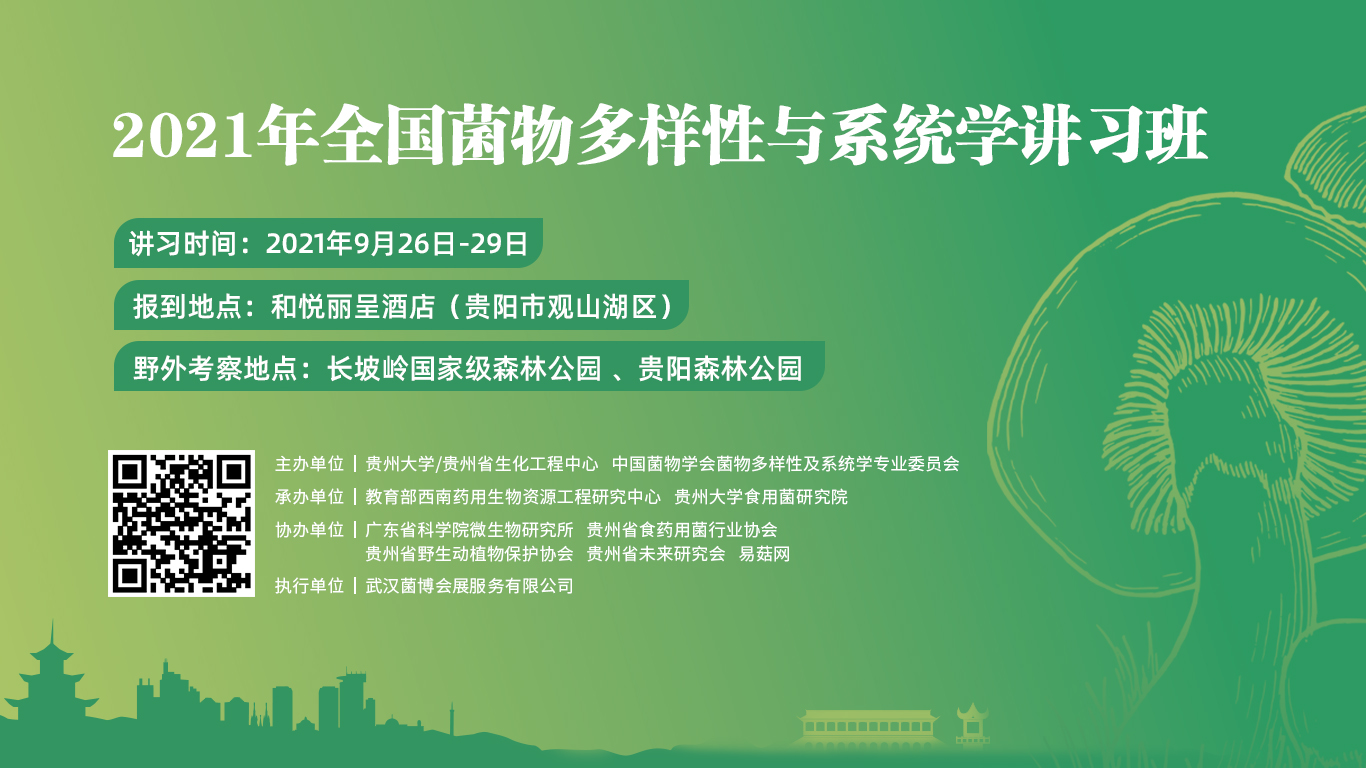 2021年全国菌物多样性与系统学讲习班

讲习时间：2021年9月26日-29日

报到地点：和悦丽呈酒店（贵阳市观山湖区）

野外考察地点：长坡岭国家级森林公园 、贵阳森林公园

主办单位 | 贵州大学/贵州省生化工程中心 中国菌物学会菌物多样性及系统学专业委员会

承办单位 | 教育部西南药用生物资源工程研究中心 贵州大学食用菌研究院

协办单位 | 广东省科学院微生物研究所 贵州省食药用菌行业协会 贵州省野生动植物保护协会 贵州省未来研究会 易菇网

执行单位 | 武汉菌博会展服务有限公司